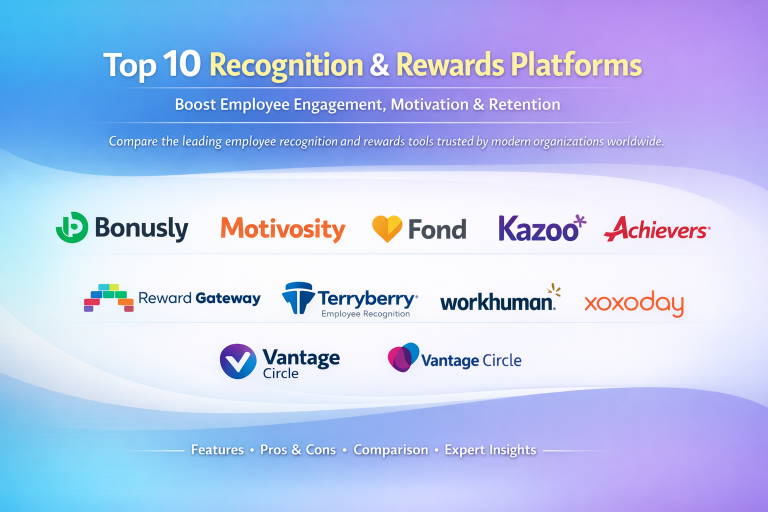 Top 10 Recognition & Rewards Platforms

Boost Employee Engagement, Motivation & Retention

Compare the leading employee recognition and rewards tools trusted by modern organizations worldwide.

Bonusly Motivosity Fond Kazoo Achievers

Reward Gateway Terryberry Employee Recognition workhuman xoxoday

Vantage Circle Vantage Circle

Features • Pros & Cons • Comparison • Expert Insights